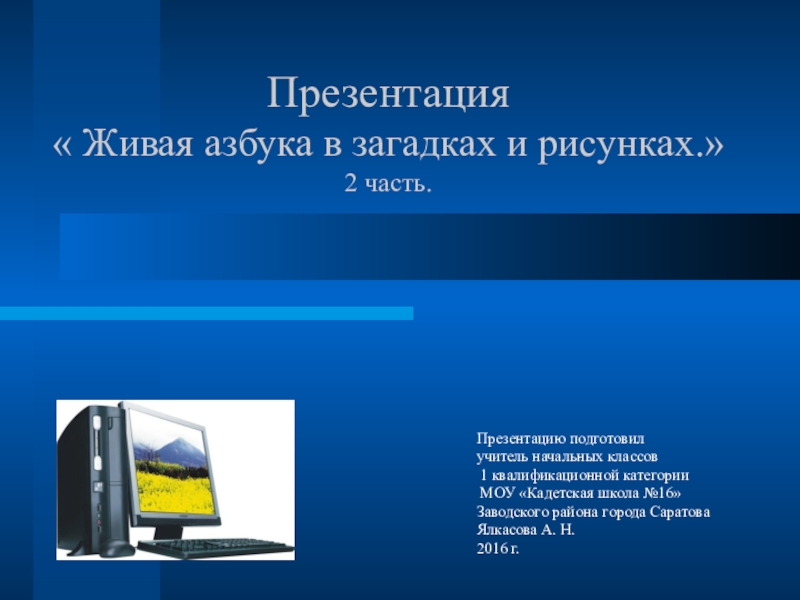 Презентация
« Живая азбука в загадках и рисунках.»
2 часть.

Презентацию подготовил
учитель начальных классов
1 квалификационной категории
МОУ «Кадетская школа №16»
Заводского района города Саратова
Ялкасова А. Н.
2016 г.